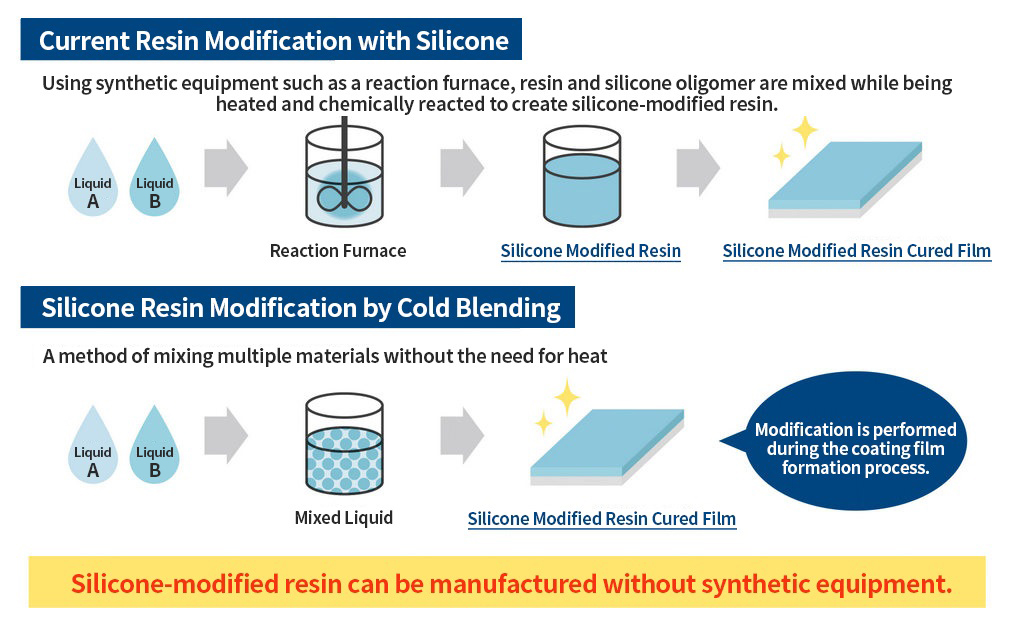 Current Resin Modification with Silicone

Using synthetic equipment such as a reaction furnace, resin and silicone oligomer are mixed while being heated and chemically reacted to create silicone-modified resin.

Liquid A

Liquid B

Reaction Furnace

Silicone Modified Resin

Silicone Modified Resin Cured Film

Silicone Resin Modification by Cold Blending

A method of mixing multiple materials without the need for heat

Liquid A

Liquid B

Mixed Liquid

Silicone Modified Resin Cured Film

Modification is performed during the coating film formation process.

Silicone-modified resin can be manufactured without synthetic equipment.